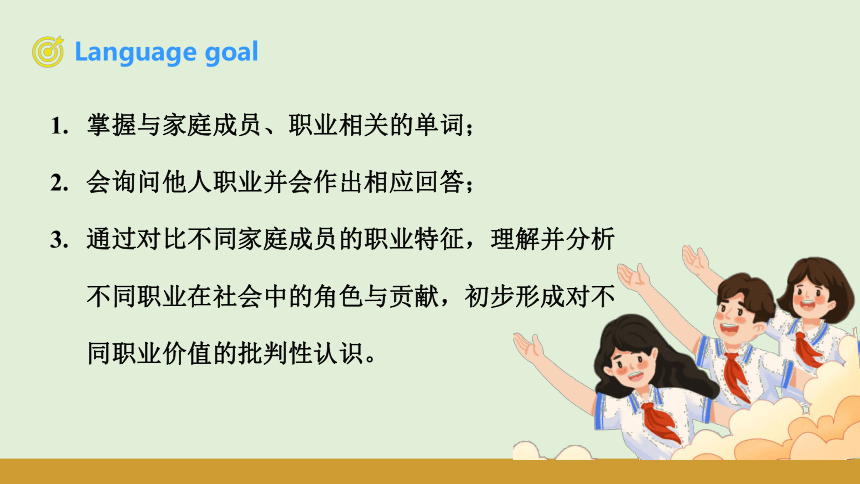 Language goal

1. 掌握与家庭成员、职业相关的单词；

2. 会询问他人职业并会作出相应回答；

3. 通过对比不同家庭成员的职业特征，理解并分析不同职业在社会中的角色与贡献，初步形成对不同职业价值的批判性认识。